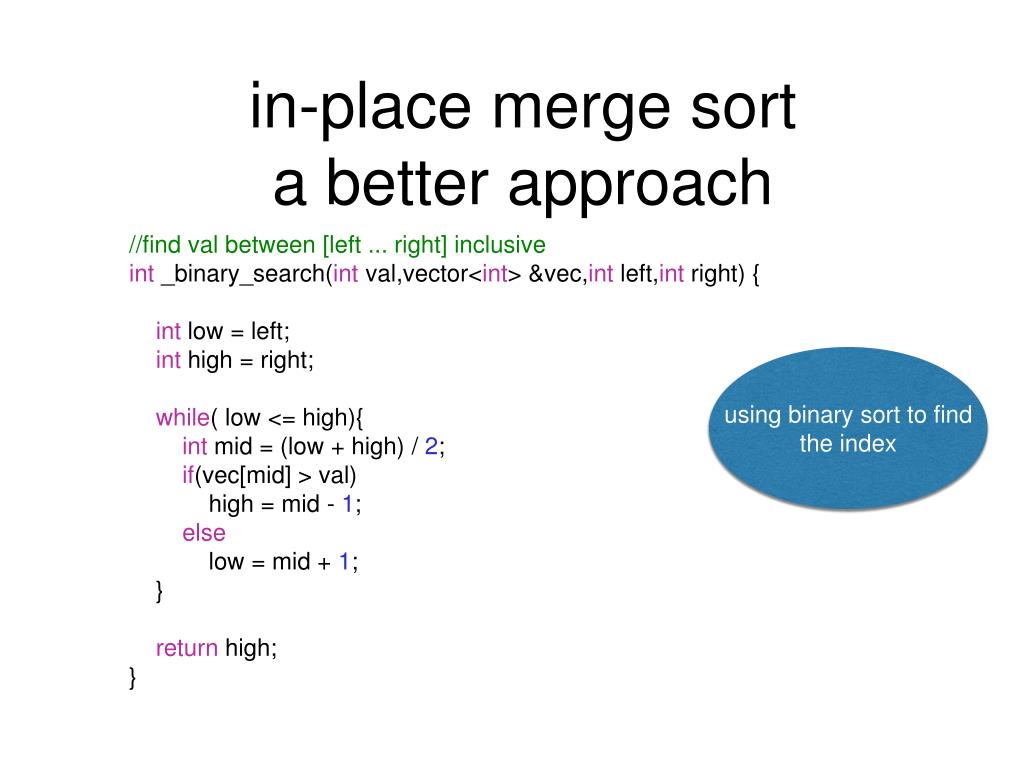 in-place merge sort
a better approach

//find val between [left ... right] inclusive
int _binary_search(int val,vector<int> &vec,int left,int right) {

int low = left;
int high = right;

while( low <= high){
int mid = (low + high) / 2;
if(vec[mid] > val)
high = mid - 1;
else
low = mid + 1;
}

return high;
}

using binary sort to find the index